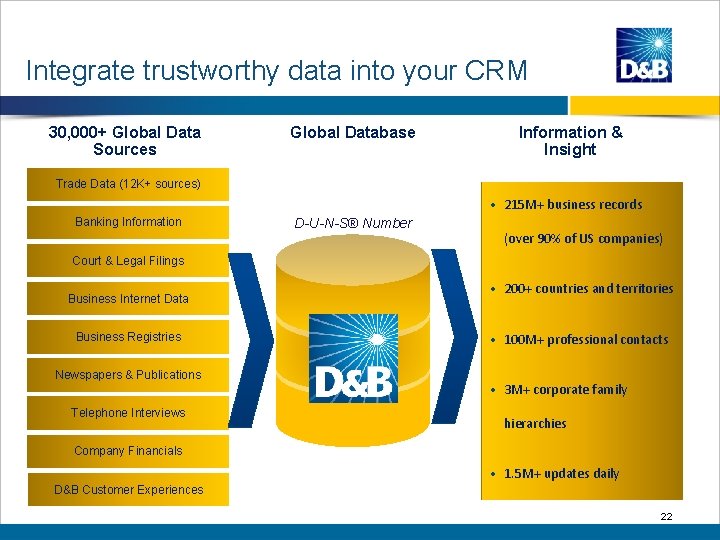 Integrate trustworthy data into your CRM

D&B

30,000+ Global Data Sources

Trade Data (12K+ sources)

Banking Information

Court & Legal Filings

Business Internet Data

Business Registries

Newspapers & Publications

Telephone Interviews

Company Financials

D&B Customer Experiences

Global Database

D-U-N-S® Number

D&B

Information & Insight

• 215M+ business records (over 90% of US companies)

• 200+ countries and territories

• 100M+ professional contacts

• 3M+ corporate family hierarchies

• 1.5M+ updates daily

22